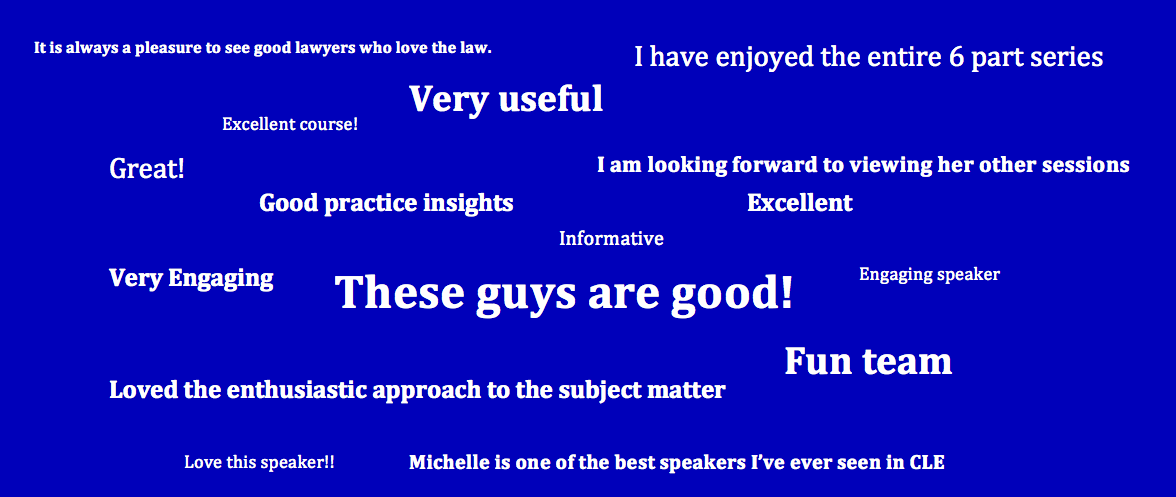 It is always a pleasure to see good lawyers who love the law.

I have enjoyed the entire 6 part series

Very useful

Excellent course!

Great!

I am looking forward to viewing her other sessions

Good practice insights

Excellent

Informative

Very Engaging

These guys are good!

Engaging speaker

Fun team

Loved the enthusiastic approach to the subject matter

Love this speaker!!

Michelle is one of the best speakers I've ever seen in CLE